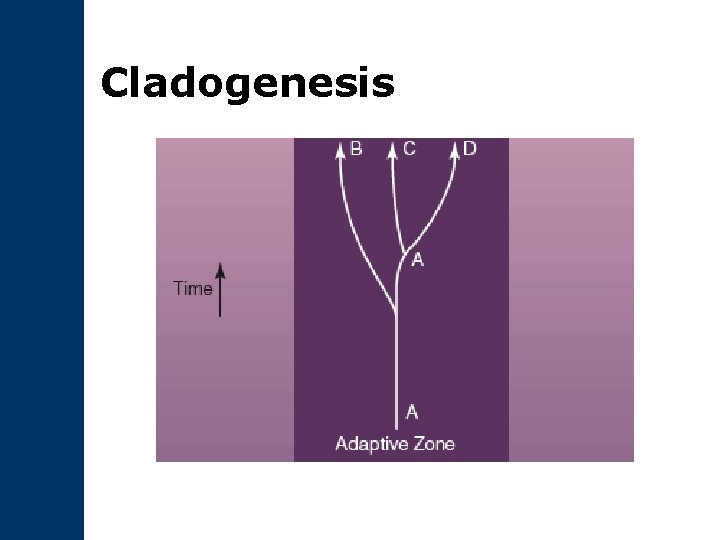 Cladogenesis

B C D

A

Time

A

Adaptive Zone